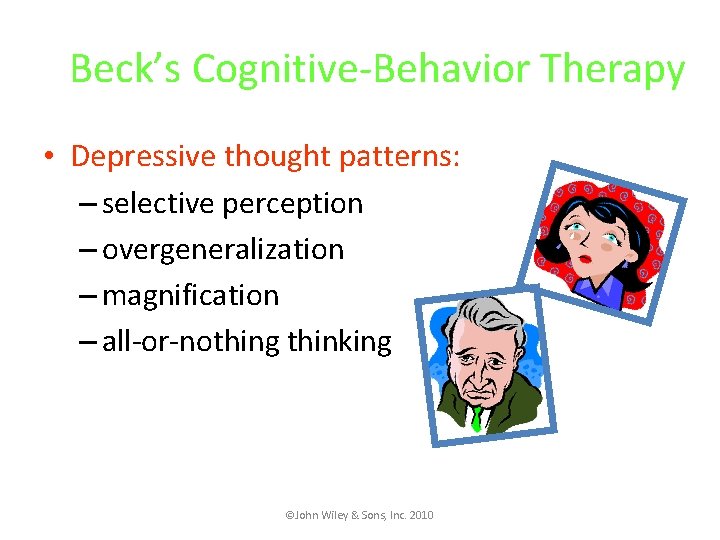 Beck's Cognitive-Behavior Therapy

• Depressive thought patterns:
– selective perception
– overgeneralization
– magnification
– all-or-nothing thinking

©John Wiley & Sons, Inc. 2010